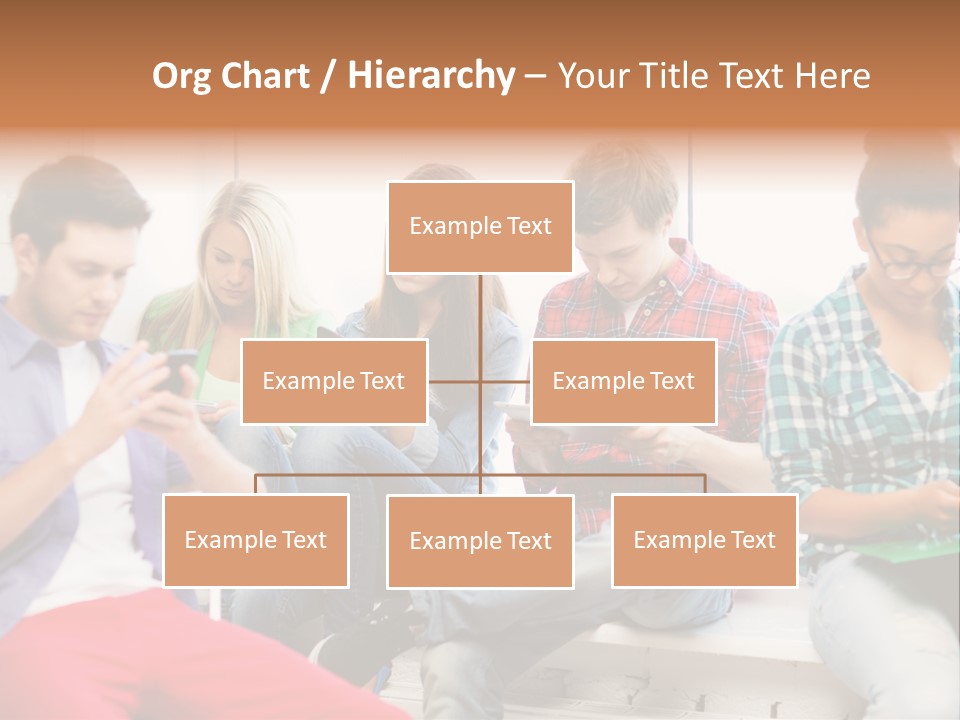 Org Chart / Hierarchy – Your Title Text Here

Example Text

Example Text

Example Text

Example Text

Example Text

Example Text